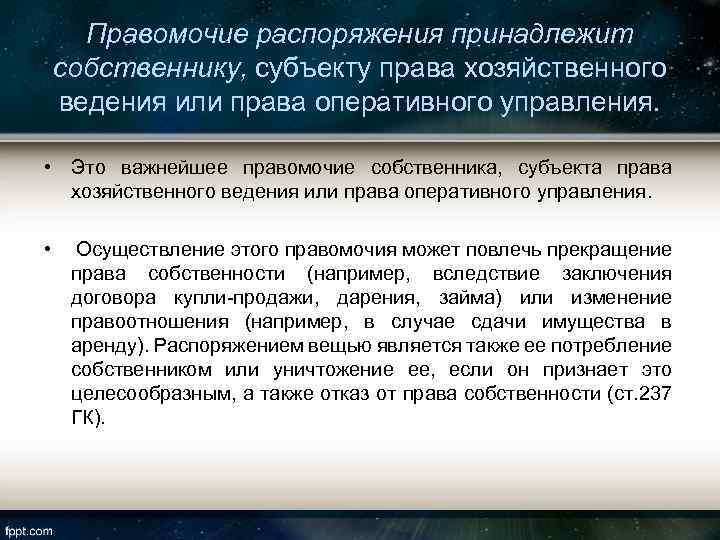 Правомочие распоряжения принадлежит собственнику, субъекту права хозяйственного ведения или права оперативного управления.

• Это важнейшее правомочие собственника, субъекта права хозяйственного ведения или права оперативного управления.

• Осуществление этого правомочия может повлечь прекращение права собственности (например, вследствие заключения договора купли-продажи, дарения, займа) или изменение правоотношения (например, в случае сдачи имущества в аренду). Распоряжением вещью является также ее потребление собственником или уничтожение ее, если он признает это целесообразным, а также отказ от права собственности (ст.237 ГК).

fppt.com